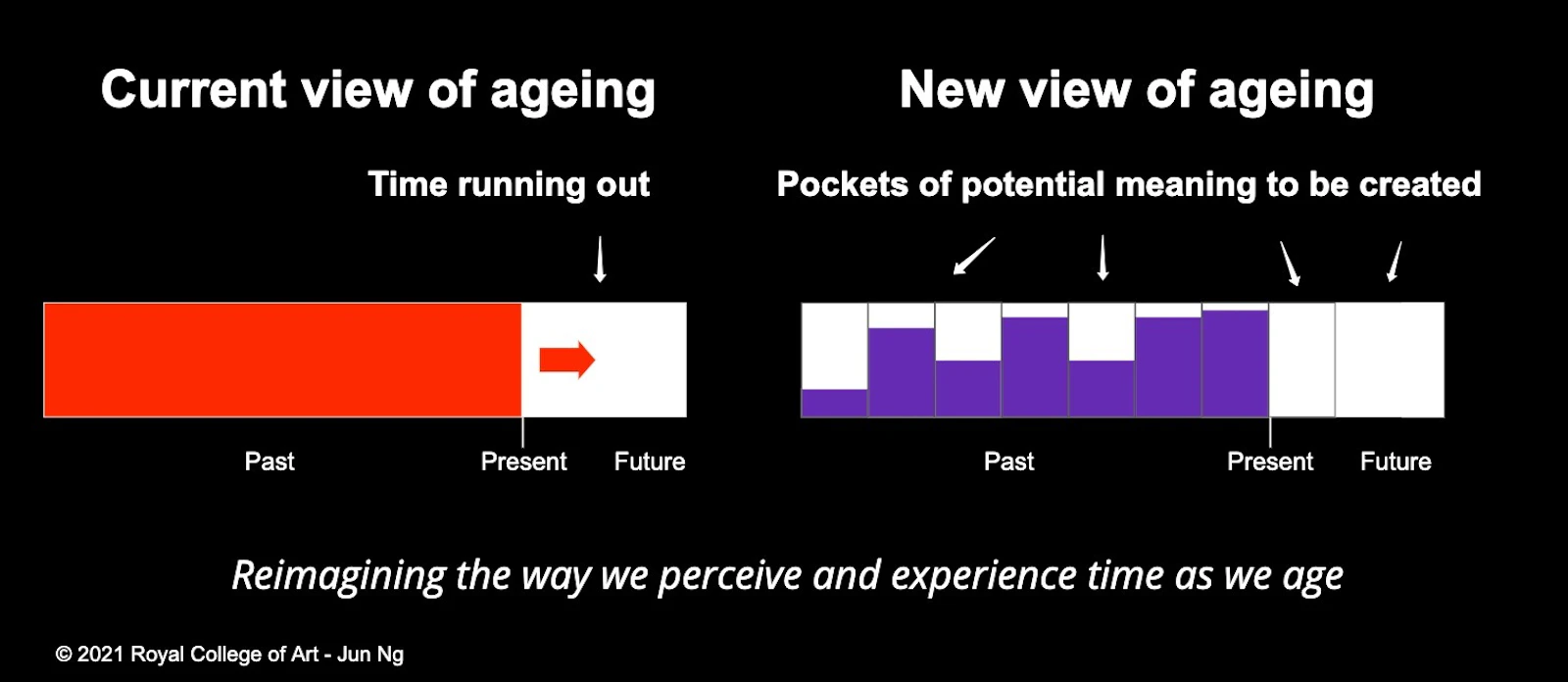 Current view of ageing

Time running out

Past

Present

Future

New view of ageing

Pockets of potential meaning to be created

Past

Present

Future

Reimagining the way we perceive and experience time as we age

© 2021 Royal College of Art - Jun Ng